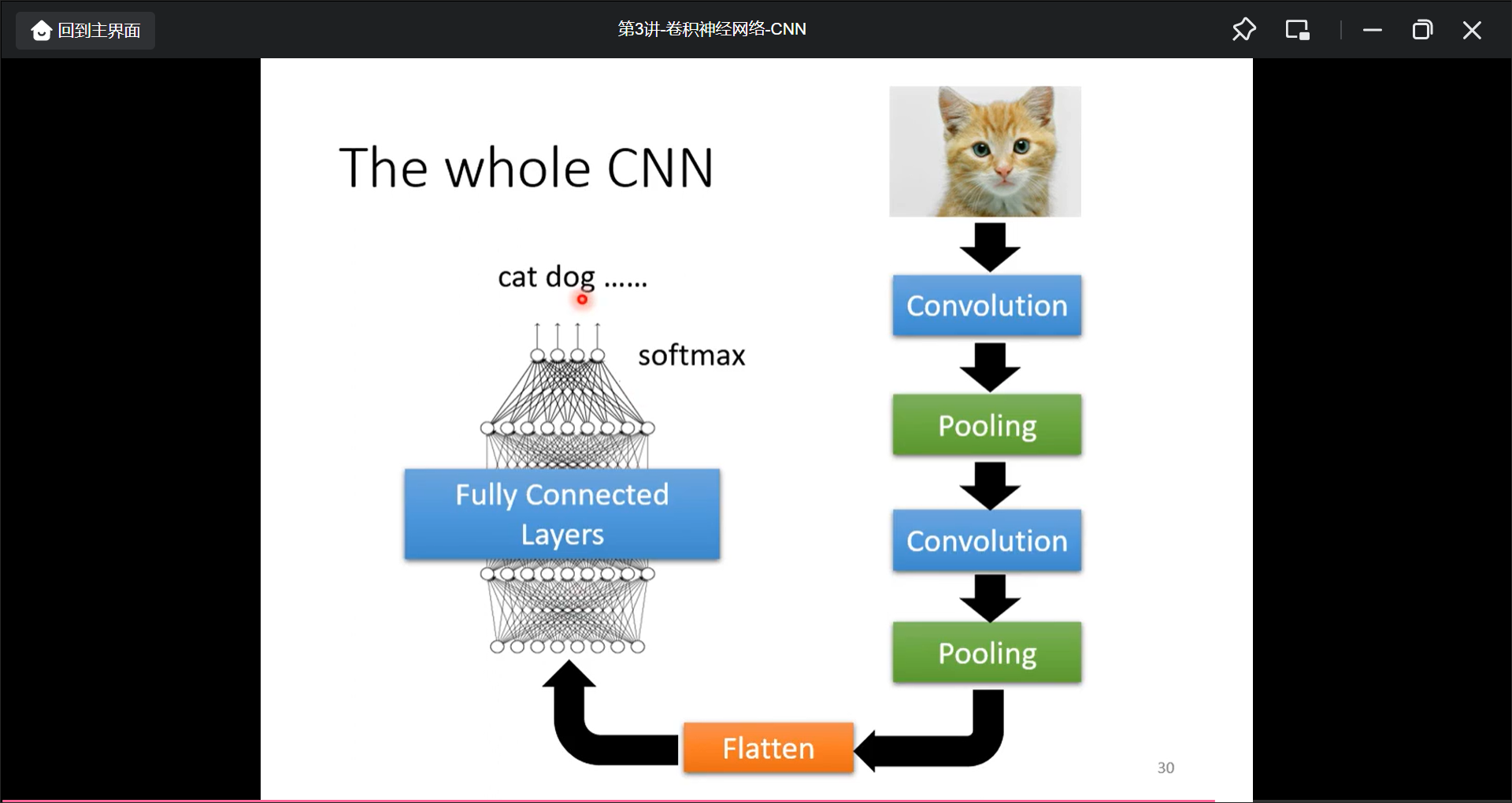 回到主界面

第3讲-卷积神经网络-CNN

The whole CNN

cat dog ……

softmax

Fully Connected Layers

Convolution

Pooling

Convolution

Pooling

Flatten

30